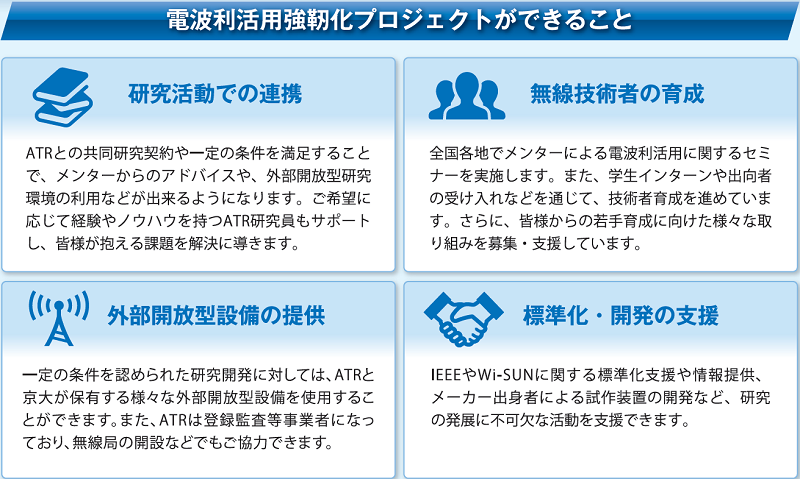 電波利活用強靭化プロジェクトができること

研究活動での連携

ATRとの共同研究契約や一定の条件を満足することで、メンターからのアドバイスや、外部開放型研究環境の利用などが出来るようになります。ご希望に応じて経験やノウハウを持つATR研究員もサポートし、皆様が抱える課題を解決に導きます。

無線技術者の育成

全国各地でメンターによる電波利活用に関するセミナーを実施します。また、学生インターンや出向者の受け入れなどを通じて、技術者育成を進めています。さらに、皆様からの若手育成に向けた様々な取り組みを募集・支援しています。

外部開放型設備の提供

一定の条件を認められた研究開発に対しては、ATRと京大が保有する様々な外部開放型設備を使用することができます。また、ATRは登録監査等事業者になっており、無線局の開設などでもご協力できます。

標準化・開発の支援

IEEEやWi-SUNに関する標準化支援や情報提供、メーカー出身者による試作装置の開発など、研究の発展に不可欠な活動を支援できます。